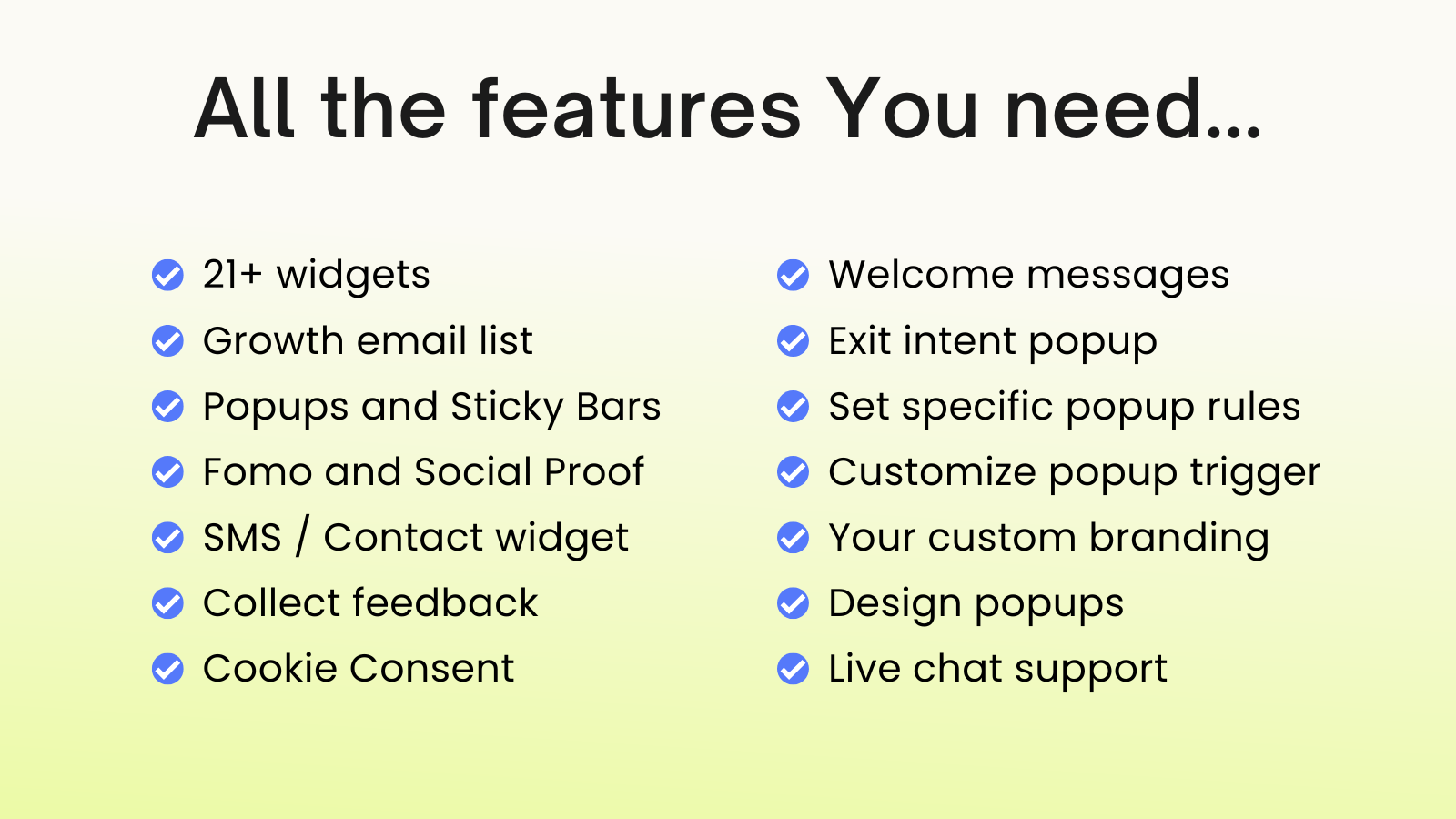 All the features You need...

21+ widgets
Growth email list
Popups and Sticky Bars
Fomo and Social Proof
SMS / Contact widget
Collect feedback
Cookie Consent

Welcome messages
Exit intent popup
Set specific popup rules
Customize popup trigger
Your custom branding
Design popups
Live chat support